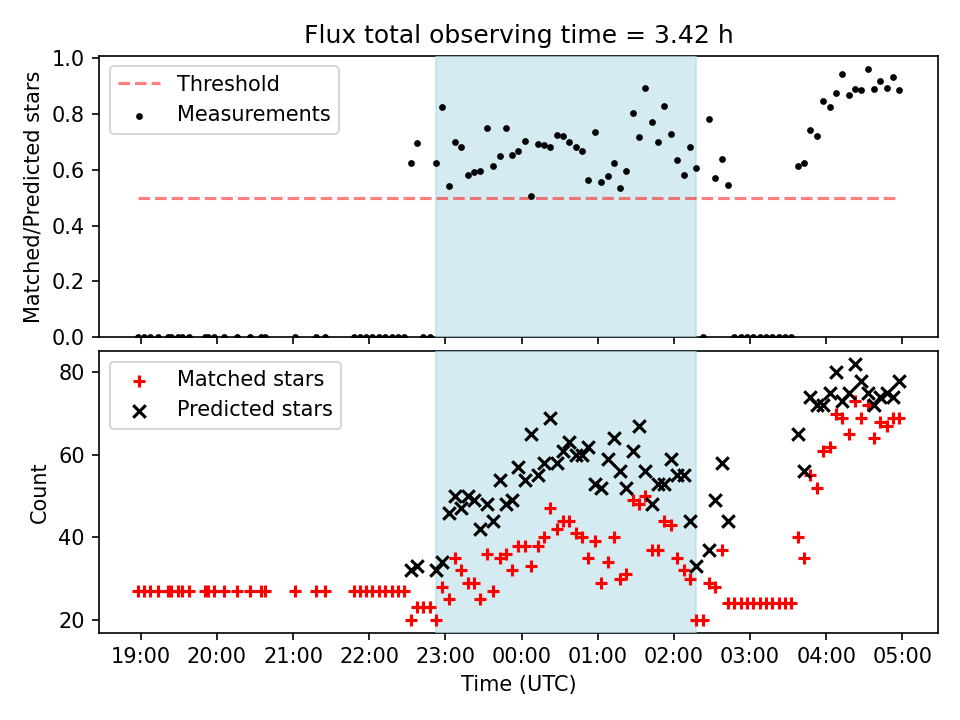 Flux total observing time = 3.42 h

Threshold
Measurements

Matched/Predicted stars

1.0
0.8
0.6
0.4
0.2
0.0

Matched stars
Predicted stars

Count

80
60
40
20

19:00 20:00 21:00 22:00 23:00 00:00 01:00 02:00 03:00 04:00 05:00

Time (UTC)